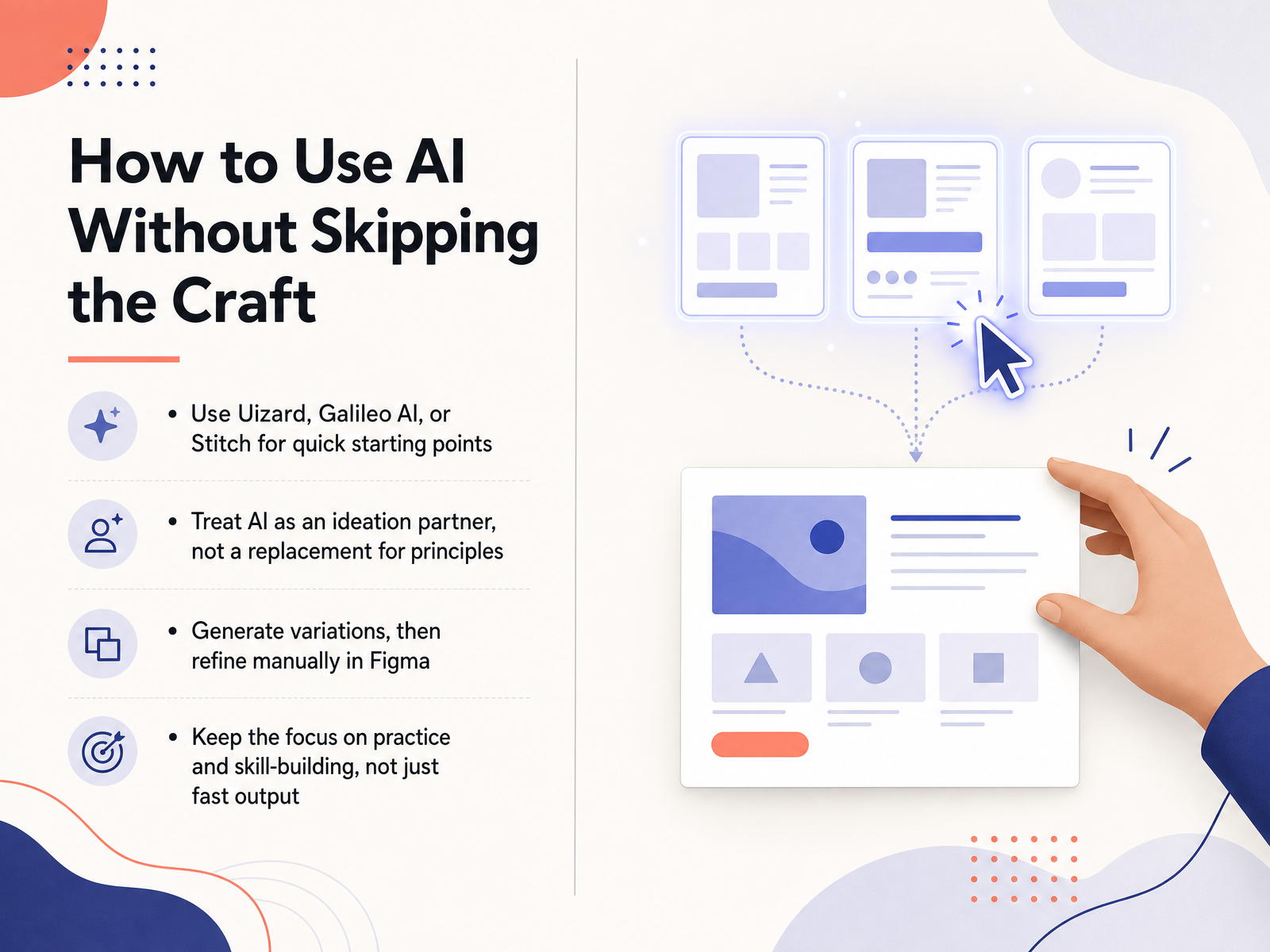 How to Use AI Without Skipping the Craft

• Use Uizard, Galileo AI, or Stitch for quick starting points

• Treat AI as an ideation partner, not a replacement for principles

• Generate variations, then refine manually in Figma

• Keep the focus on practice and skill-building, not just fast output